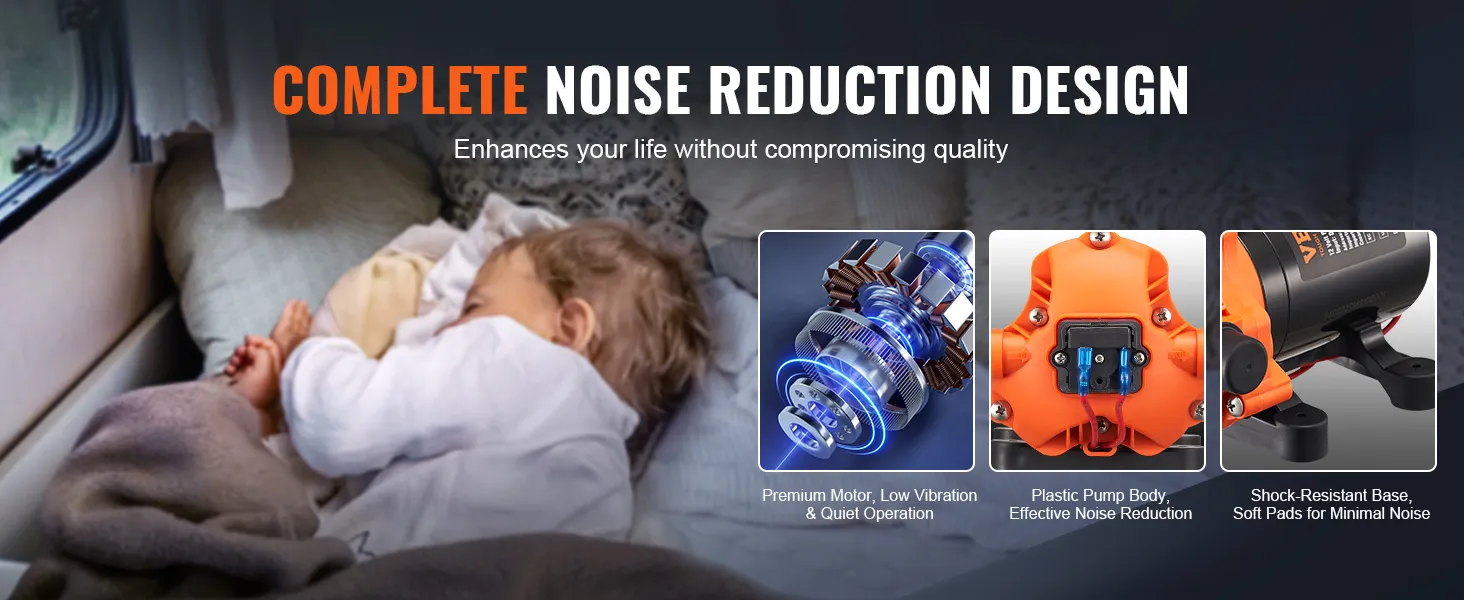 COMPLETE NOISE REDUCTION DESIGN

Enhances your life without compromising quality

Premium Motor, Low Vibration & Quiet Operation

Plastic Pump Body, Effective Noise Reduction

Shock-Resistant Base, Soft Pads for Minimal Noise